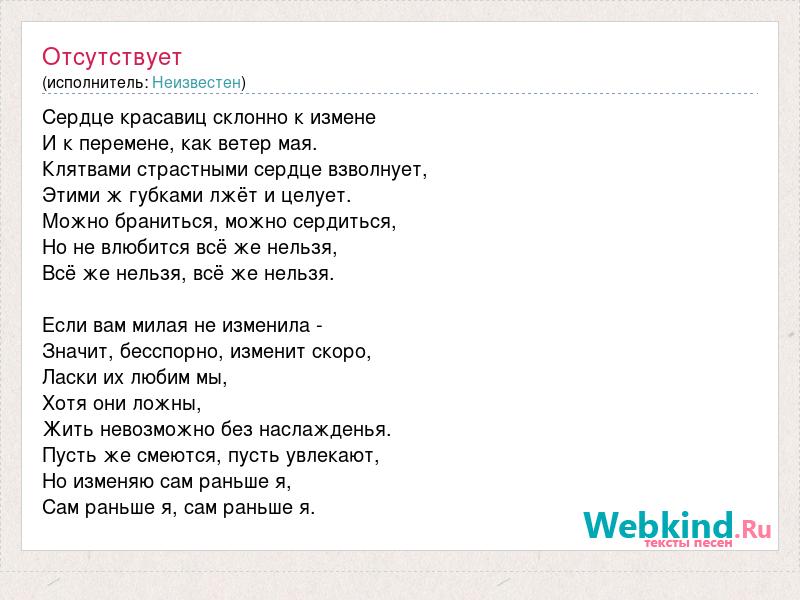 Отсутствует
(исполнитель: Неизвестен)

Сердце красавиц склонно к измене
И к перемене, как ветер мая.
Клятвами страстными сердце взволнует,
Этими ж губками лжёт и целует.
Можно браниться, можно сердиться,
Но не влюбится всё же нельзя,
Всё же нельзя, всё же нельзя.

Если вам милая не изменила -
Значит, бесспорно, изменит скоро,
Ласки их любим мы,
Хотя они ложны,
Жить невозможно без наслажденья.
Пусть же смеются, пусть увлекают,
Но изменяю сам раньше я,
Сам раньше я, сам раньше я.

Webkind.Ru
тексты песен